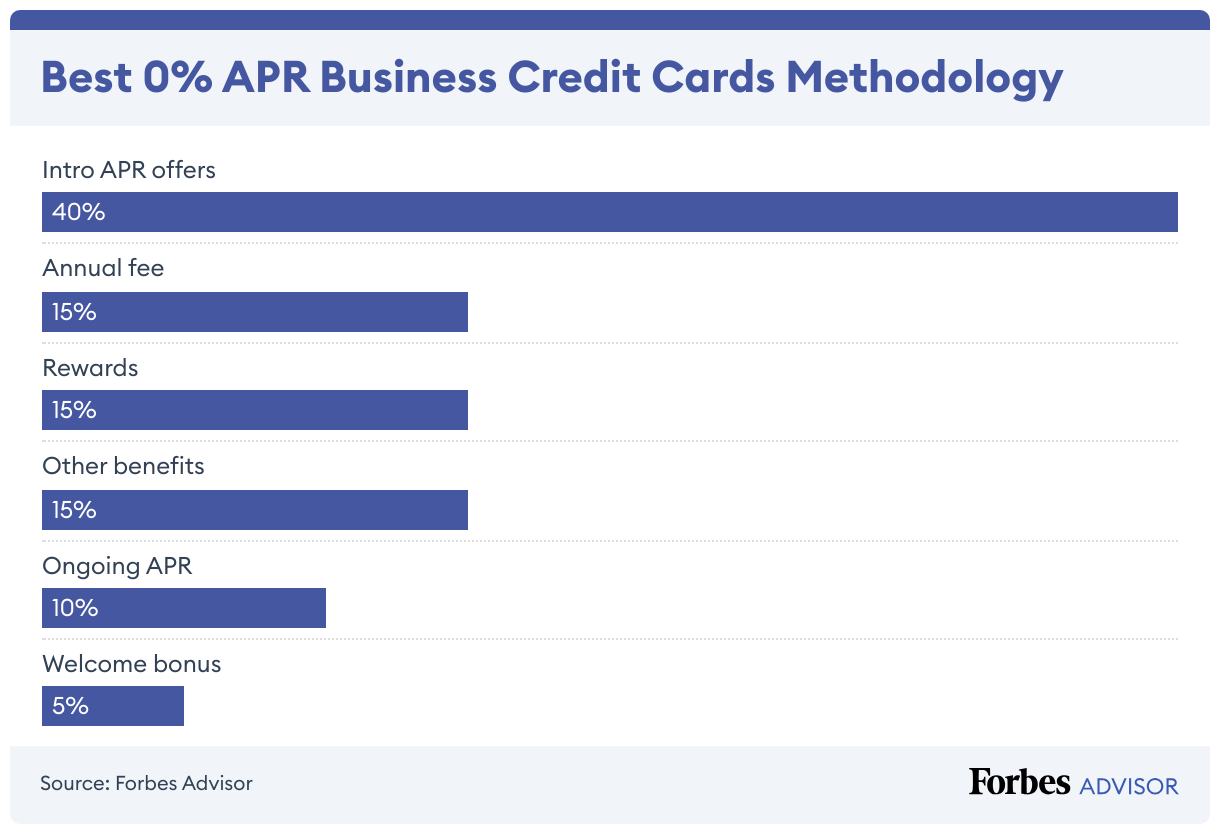 Best 0% APR Business Credit Cards Methodology

Intro APR offers

40%

Annual fee

15%

Rewards

15%

Other benefits

15%

Ongoing APR

10%

Welcome bonus

5%

Source: Forbes Advisor

Forbes ADVISOR